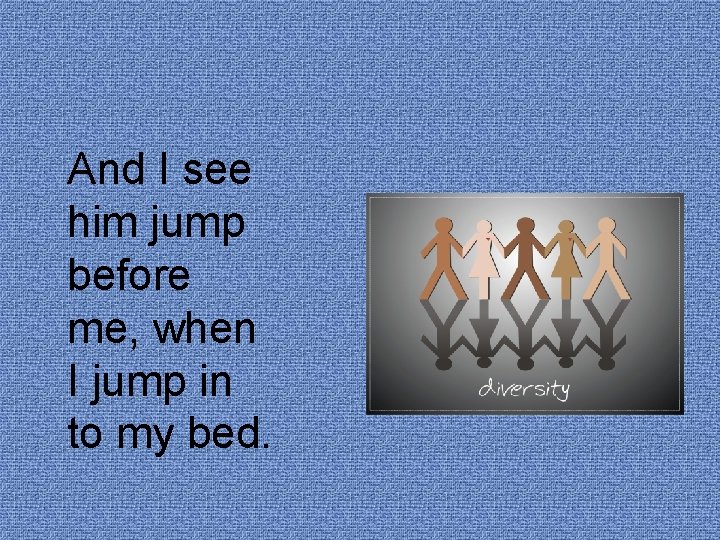 And I see him jump before me, when I jump in to my bed.

diversity